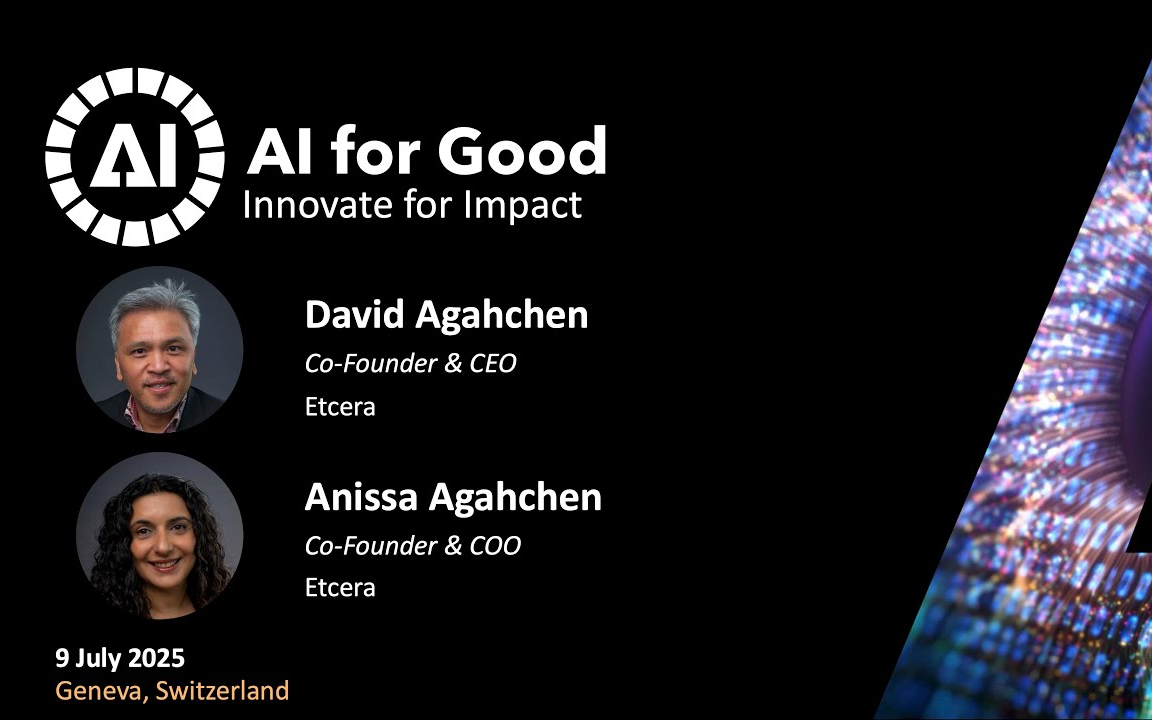 AI

AI for Good
Innovate for Impact

David Agahchen
Co-Founder & CEO
Etcera

Anissa Agahchen
Co-Founder & COO
Etcera

9 July 2025
Geneva, Switzerland